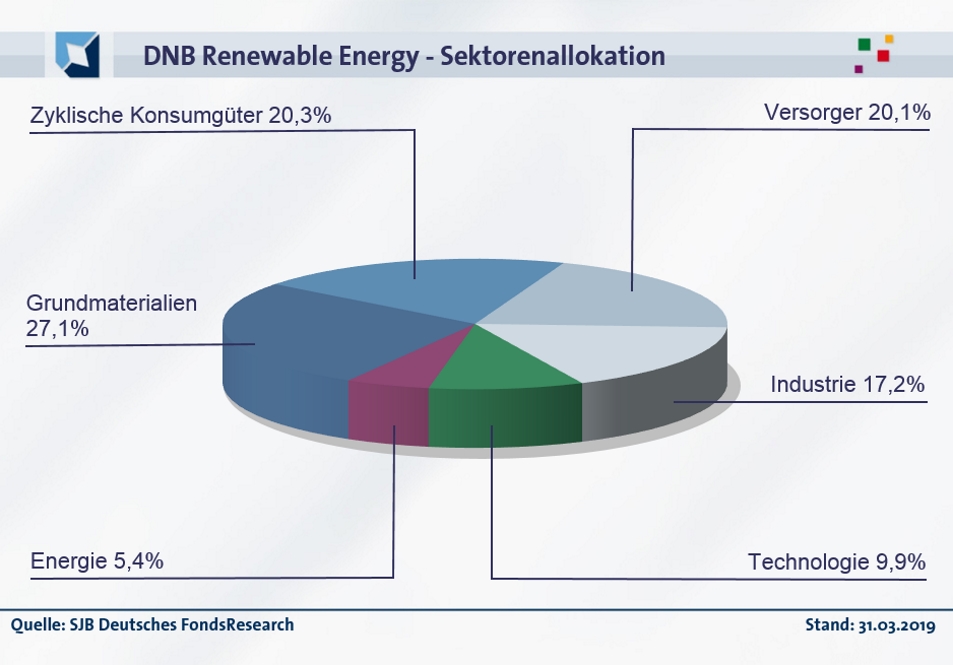 DNB Renewable Energy - Sektorenallokation

Zyklische Konsumgüter 20,3%

Versorger 20,1%

Grundmaterialien 27,1%

Industrie 17,2%

Energie 5,4%

Technologie 9,9%

Quelle: SJB Deutsches FondsResearch

Stand: 31.03.2019